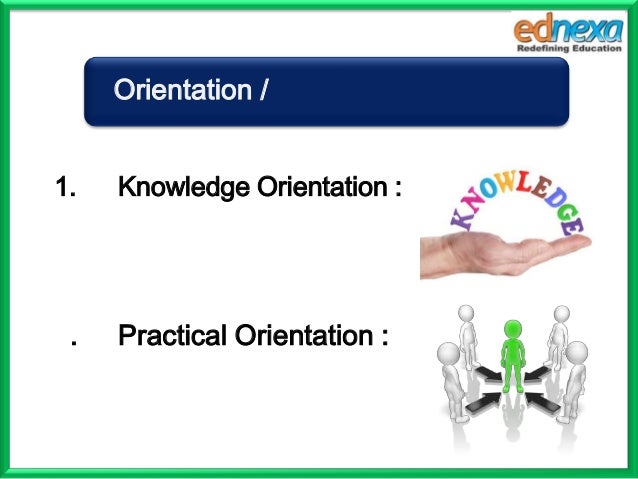 ednexa
Redefining Education

Orientation /

1. Knowledge Orientation :

KNOWLEDGE

. Practical Orientation :